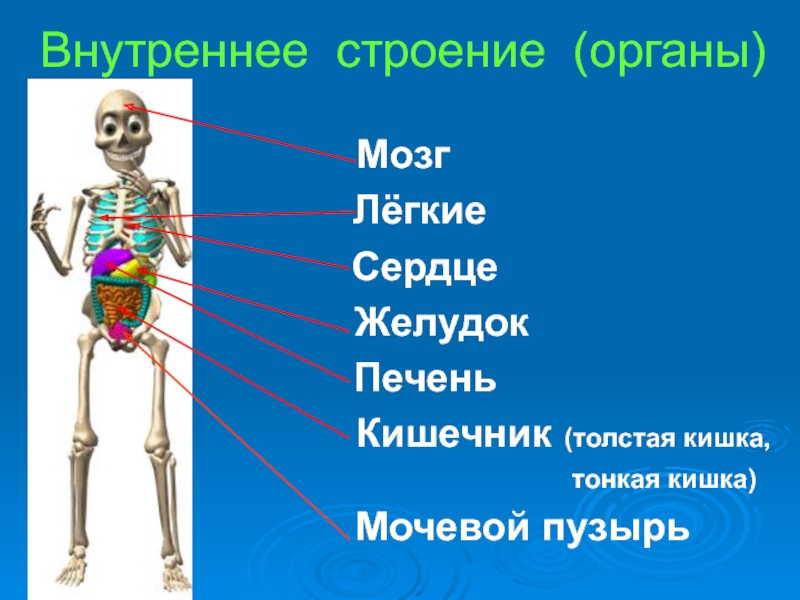 Внутреннее строение (органы)

Мозг

Лёгкие

Сердце

Желудок

Печень

Кишечник (толстая кишка, тонкая кишка)

Мочевой пузырь